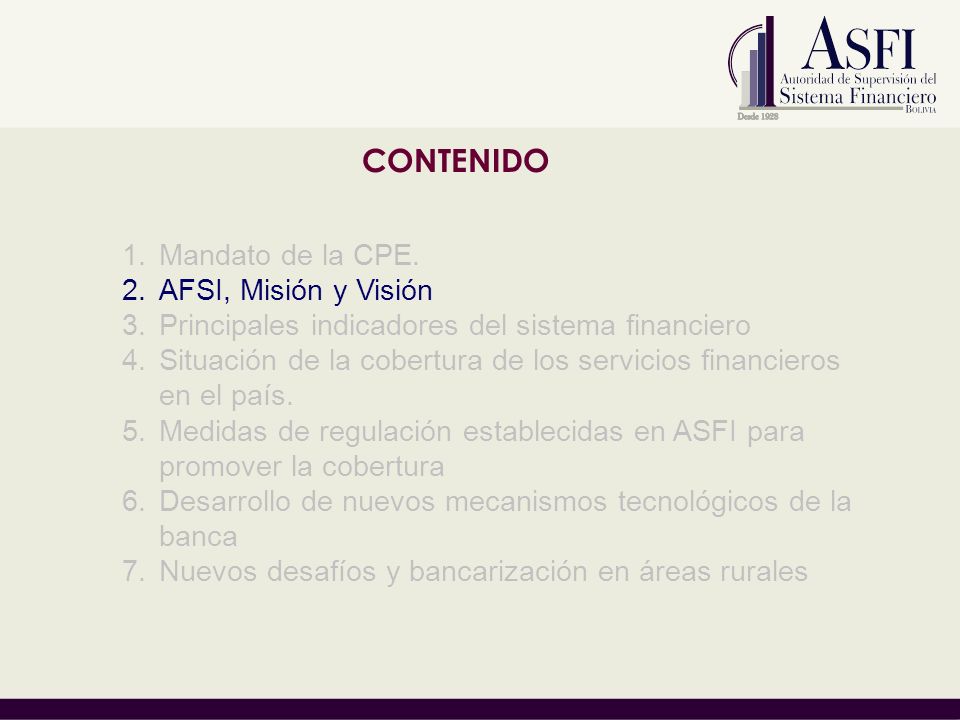 ASFI
Autoridad de Supervisión del
Sistema Financiero
BOLIVIA
Desde 1928

CONTENIDO

1. Mandato de la CPE.
2. AFSI, Misión y Visión
3. Principales indicadores del sistema financiero
4. Situación de la cobertura de los servicios financieros en el país.
5. Medidas de regulación establecidas en ASFI para promover la cobertura
6. Desarrollo de nuevos mecanismos tecnológicos de la banca
7. Nuevos desafíos y bancarización en áreas rurales